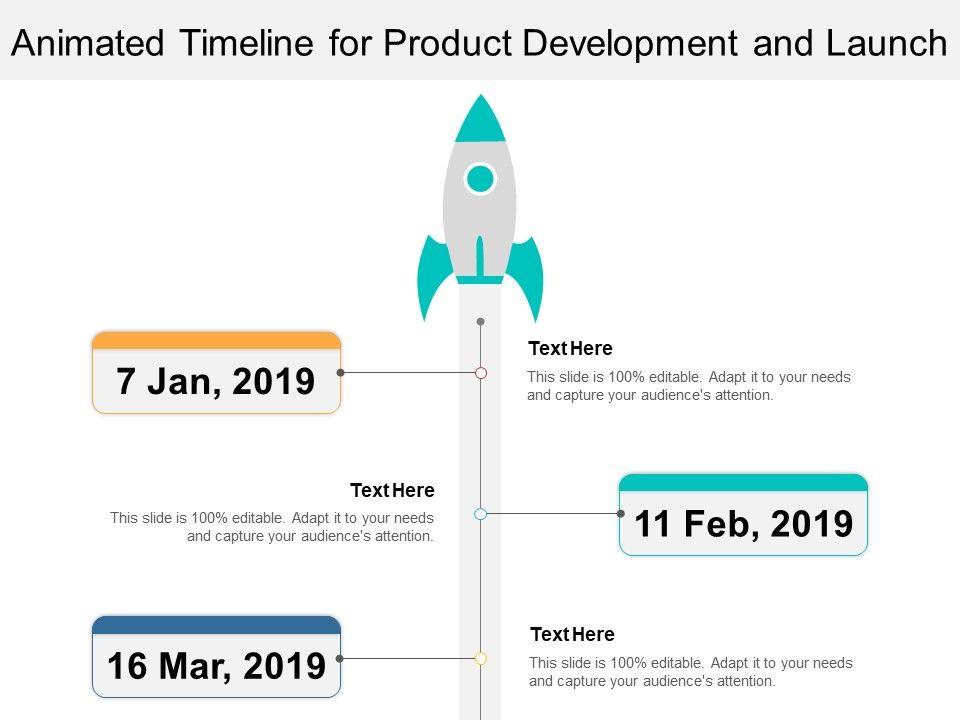 Animated Timeline for Product Development and Launch

7 Jan, 2019

Text Here

This slide is 100% editable. Adapt it to your needs and capture your audience's attention.

Text Here

This slide is 100% editable. Adapt it to your needs and capture your audience's attention.

11 Feb, 2019

16 Mar, 2019

Text Here

This slide is 100% editable. Adapt it to your needs and capture your audience's attention.